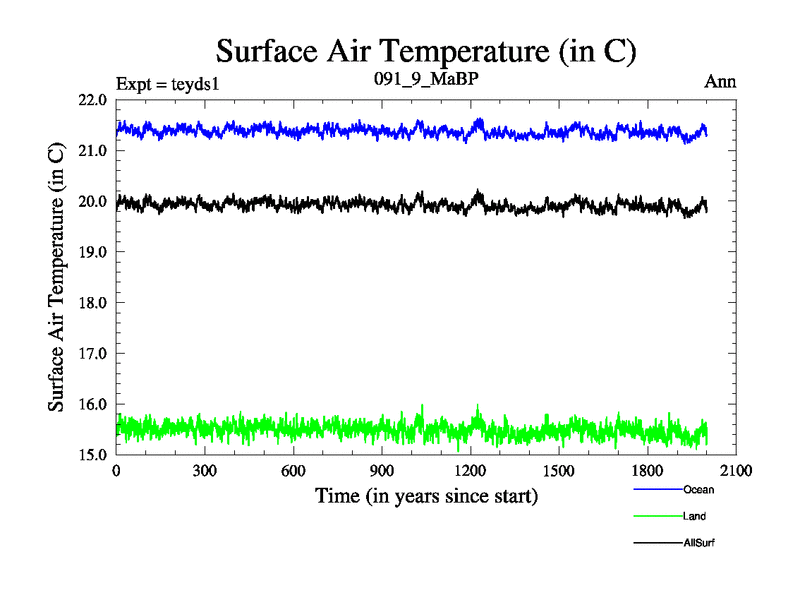 Surface Air Temperature (in C)

Expt = teyds1

091_9_MaBP

Ann

Surface Air Temperature (in C)

22.0
21.0
20.0
19.0
18.0
17.0
16.0
15.0

0
300
600
900
1200
1500
1800
2100

Time (in years since start)

Ocean
Land
AllSurf